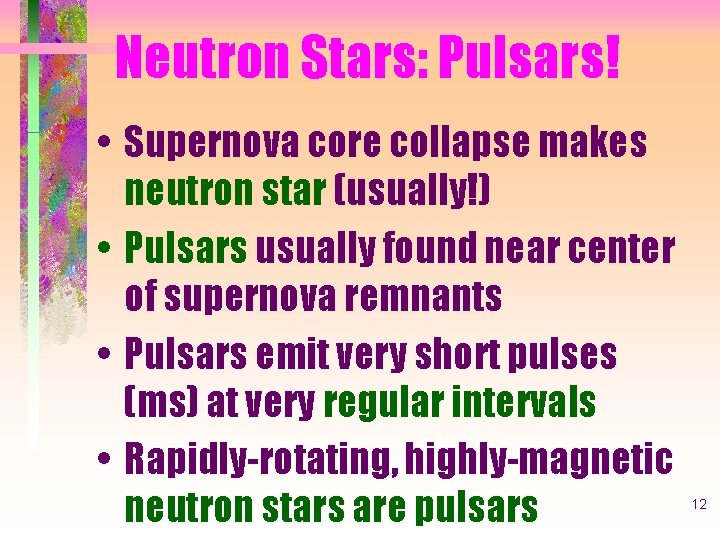 Neutron Stars: Pulsars!

• Supernova core collapse makes neutron star (usually!)

• Pulsars usually found near center of supernova remnants

• Pulsars emit very short pulses (ms) at very regular intervals

• Rapidly-rotating, highly-magnetic neutron stars are pulsars

12